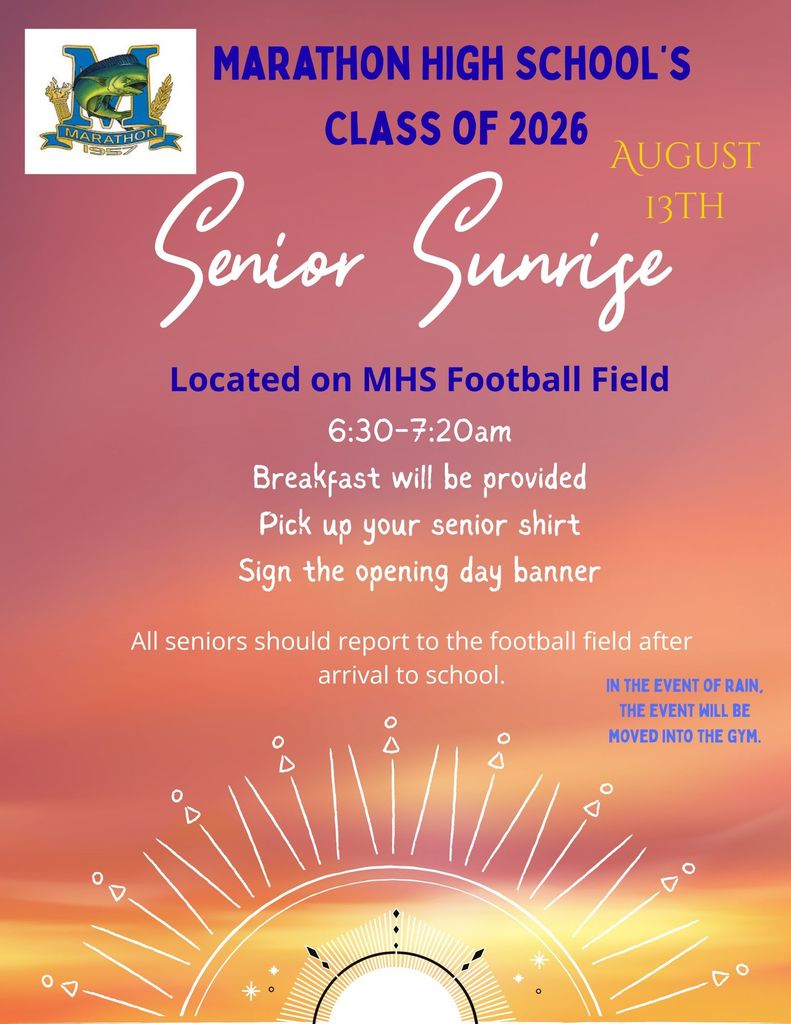 M
MARATHON
1957

MARATHON HIGH SCHOOL'S CLASS OF 2026

AUGUST 13TH

Senior Sunrise

Located on MHS Football Field

6:30-7:20am

Breakfast will be provided

Pick up your senior shirt

Sign the opening day banner

All seniors should report to the football field after arrival to school.

IN THE EVENT OF RAIN, THE EVENT WILL BE MOVED INTO THE GYM.